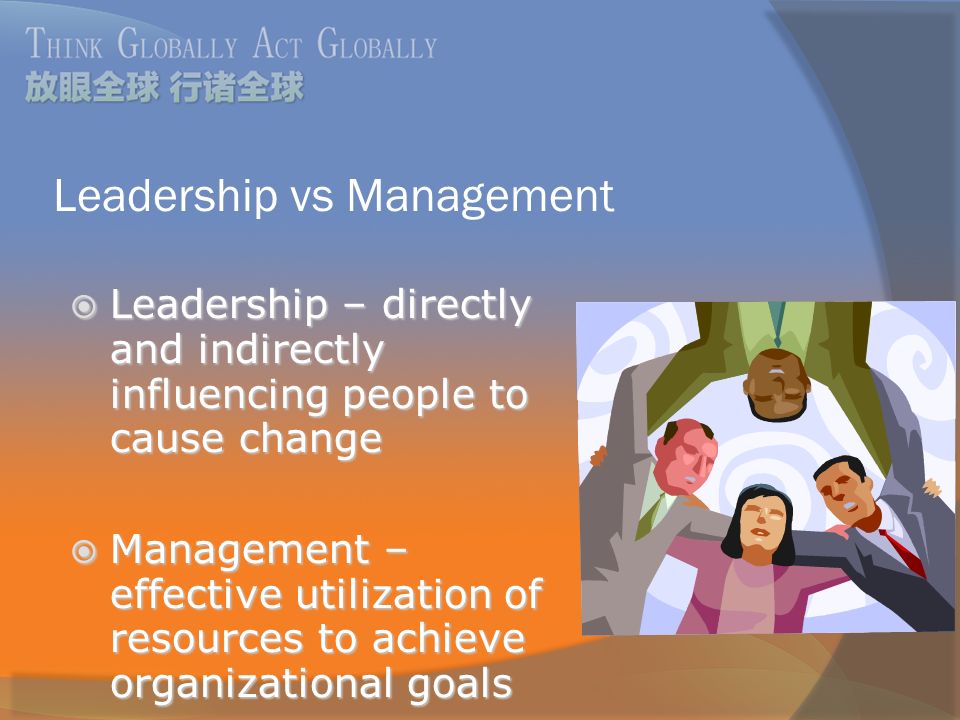 THINK GLOBALLY ACT GLOBALLY
放眼全球 行诸全球

Leadership vs Management

Leadership – directly and indirectly influencing people to cause change

Management – effective utilization of resources to achieve organizational goals